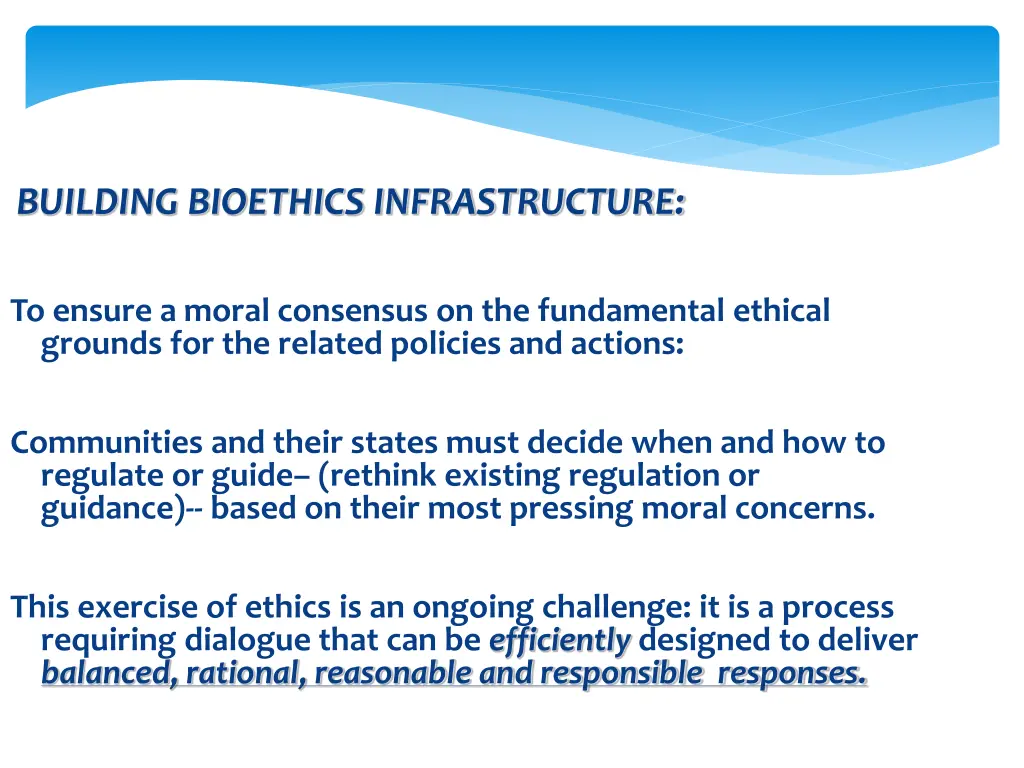 BUILDING BIOETHICS INFRASTRUCTURE:

To ensure a moral consensus on the fundamental ethical grounds for the related policies and actions:

Communities and their states must decide when and how to regulate or guide– (rethink existing regulation or guidance)-- based on their most pressing moral concerns.

This exercise of ethics is an ongoing challenge: it is a process requiring dialogue that can be efficiently designed to deliver balanced, rational, reasonable and responsible responses.